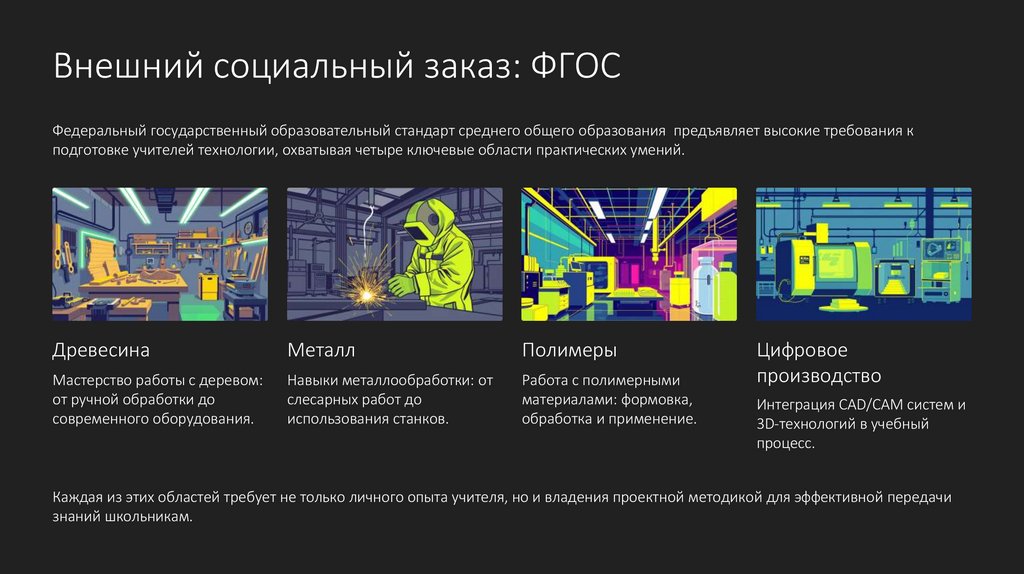 Внешний социальный заказ: ФГОС

Федеральный государственный образовательный стандарт среднего общего образования  предъявляет высокие требования к подготовке учителей технологии, охватывая четыре ключевые области практических умений.

Древесина

Мастерство работы с деревом: от ручной обработки до современного оборудования.

Металл

Навыки металлообработки: от слесарных работ до использования станков.

Полимеры

Работа с полимерными материалами: формовка, обработка и применение.

Цифровое производство

Интеграция CAD/CAM систем и 3D-технологий в учебный процесс.

Каждая из этих областей требует не только личного опыта учителя, но и владения проектной методикой для эффективной передачи знаний школьникам.